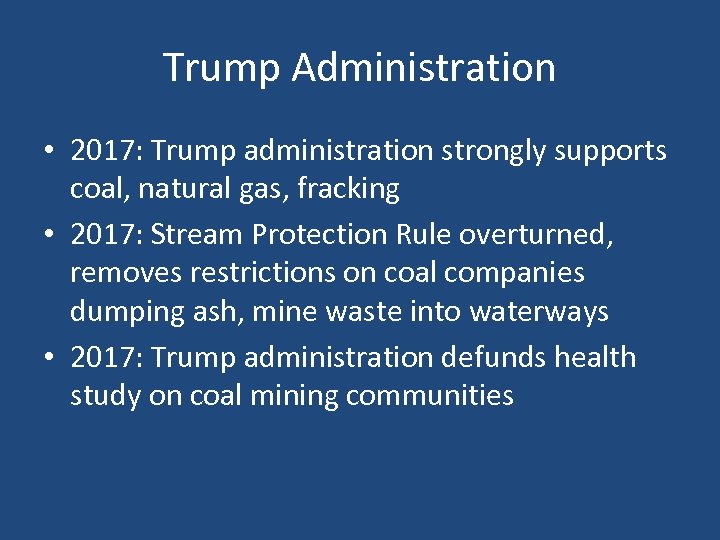 Trump Administration

• 2017: Trump administration strongly supports coal, natural gas, fracking
• 2017: Stream Protection Rule overturned, removes restrictions on coal companies dumping ash, mine waste into waterways
• 2017: Trump administration defunds health study on coal mining communities